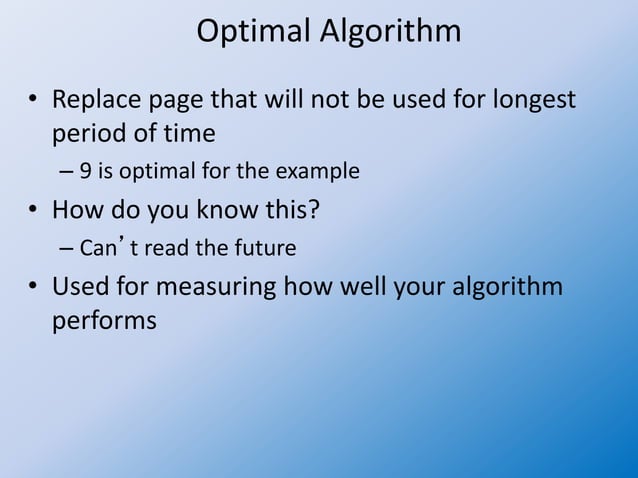 Optimal Algorithm

• Replace page that will not be used for longest period of time

– 9 is optimal for the example

• How do you know this?

– Can’t read the future

• Used for measuring how well your algorithm performs